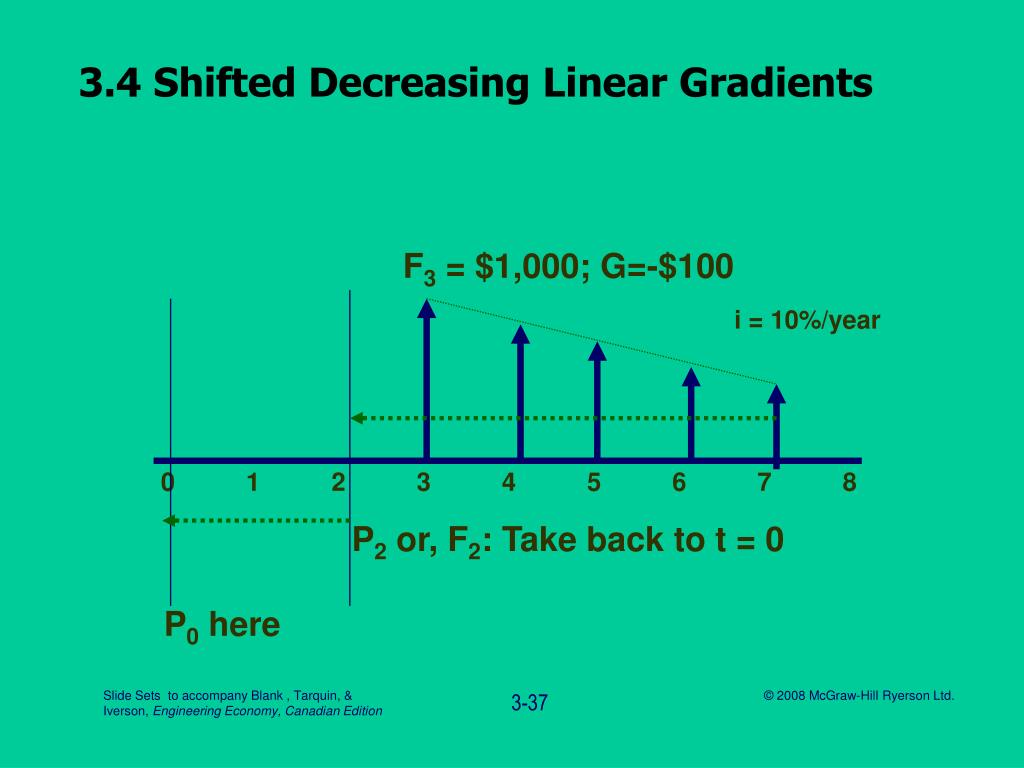 3.4 Shifted Decreasing Linear Gradients

$F_3$ = \$1,000; G=-\$100

i = 10%/year

0 1 2 3 4 5 6 7 8

$P_2$ or, $F_2$: Take back to t = 0

$P_0$ here

Slide Sets to accompany Blank , Tarquin, & Iverson, Engineering Economy, Canadian Edition

3-37

© 2008 McGraw-Hill Ryerson Ltd.